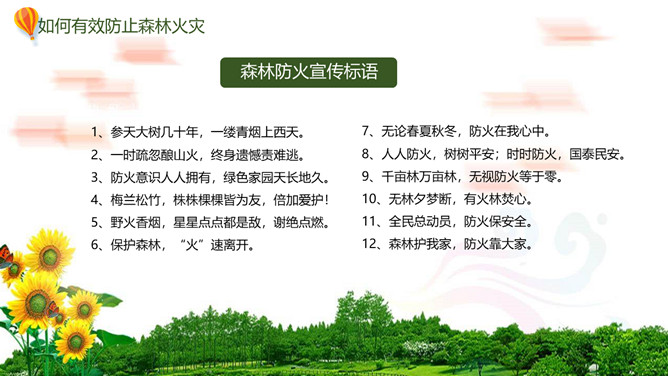 如何有效防止森林火灾

森林防火宣传标语

1、参天大树几十年，一缕青烟上西天。
2、一时疏忽酿山火，终身遗憾责难逃。
3、防火意识人人拥有，绿色家园天长地久。
4、梅兰松竹，株株棵棵皆为友，倍加爱护！
5、野火香烟，星星点点都是敌，谢绝点燃。
6、保护森林，“火”速离开。

7、无论春夏秋冬，防火在我心中。
8、人人防火，树树平安；时时防火，国泰民安。
9、千亩林万亩林，无视防火等于零。
10、无林夕梦断，有火林焚心。
11、全民总动员，防火保安全。
12、森林护我家，防火靠大家。